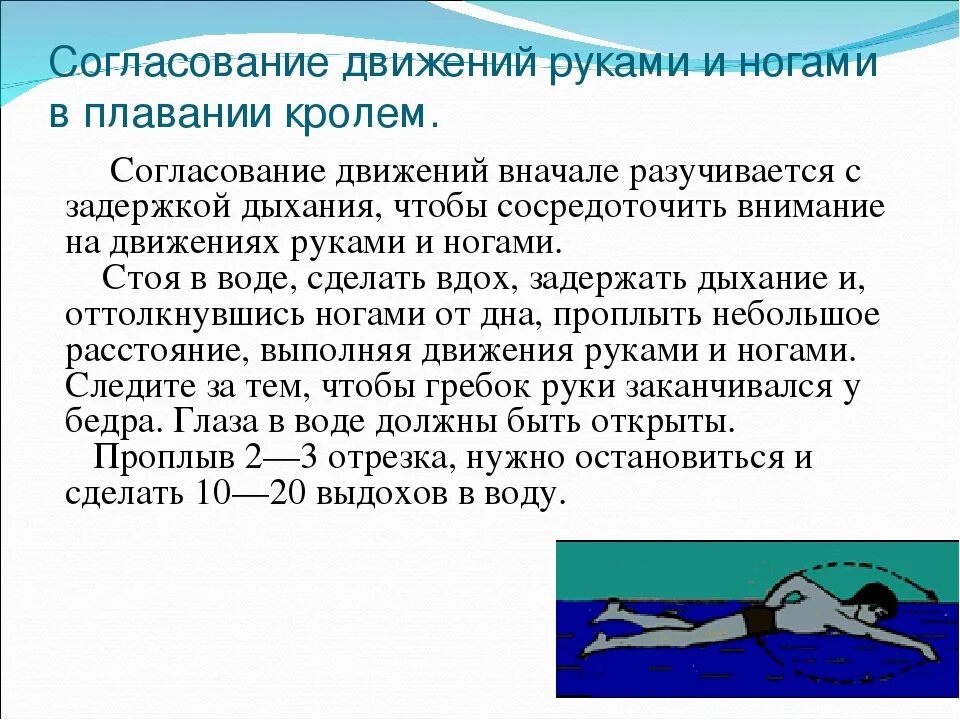 Согласование движений руками и ногами в плавании кролем.

Согласование движений вначале разучивается с задержкой дыхания, чтобы сосредоточить внимание на движениях руками и ногами.

Стоя в воде, сделать вдох, задержать дыхание и, оттолкнувшись ногами от дна, проплыть небольшое расстояние, выполняя движения руками и ногами. Следите за тем, чтобы гребок руки заканчивался у бедра. Глаза в воде должны быть открыты.

Проплыв 2—3 отрезка, нужно остановиться и сделать 10—20 выдохов в воду.